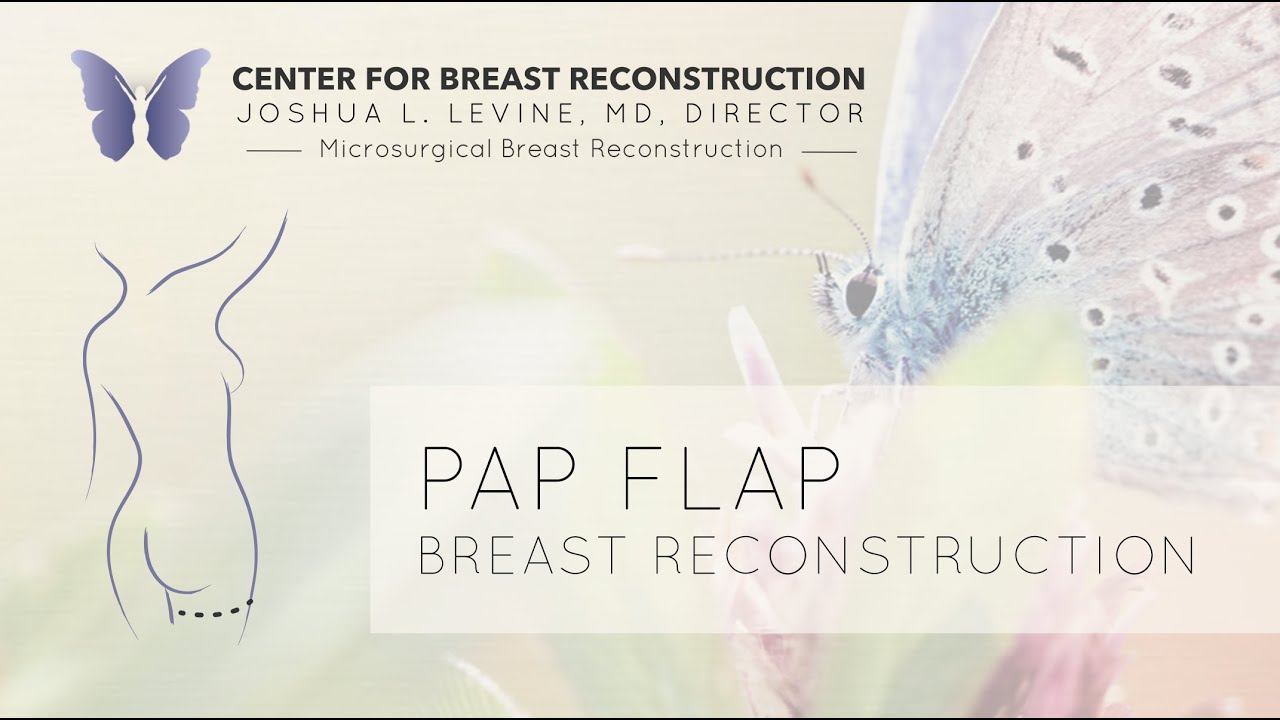 CENTER FOR BREAST RECONSTRUCTION
JOSHUA L. LEVINE, MD, DIRECTOR
Microsurgical Breast Reconstruction

PAP FLAP
BREAST RECONSTRUCTION